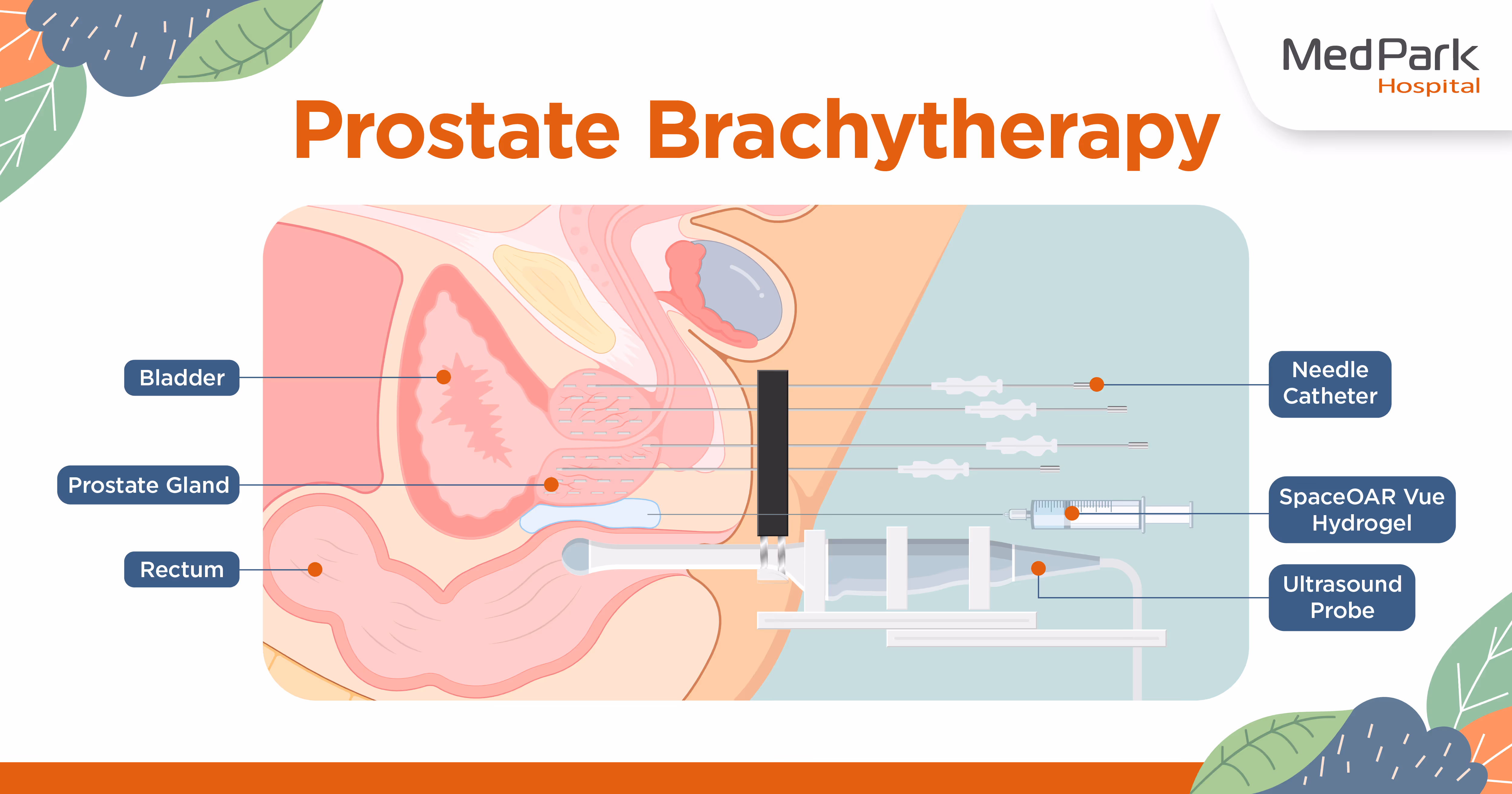 MedPark
Hospital

Prostate Brachytherapy

Bladder

Prostate Gland

Rectum

Needle Catheter

SpaceOAR Vue Hydrogel

Ultrasound Probe